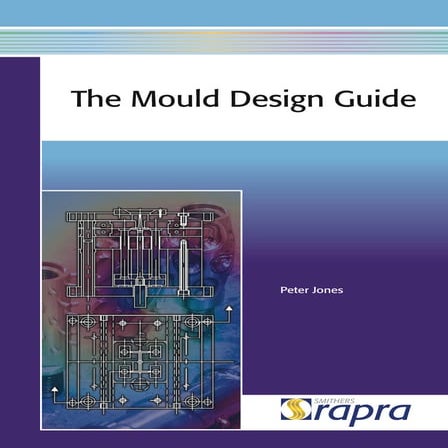 The Mould Design Guide

Peter Jones

SMITHERS
rapra